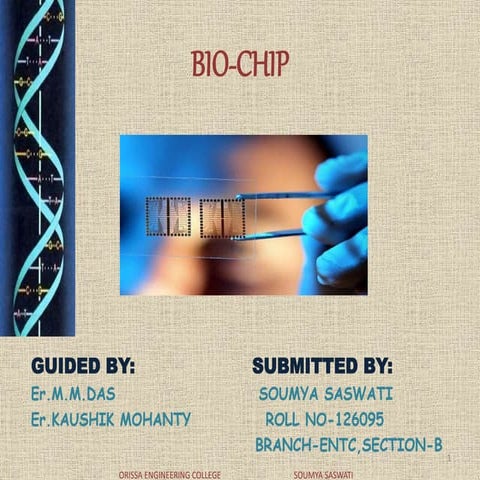 BIO-CHIP

GUIDED BY:
Er.M.M.DAS
Er.KAUSHIK MOHANTY

SUBMITTED BY:
SOUMYA SASWATI
ROLL NO-126095
BRANCH-ENTC,SECTION-B

1

ORISSA ENGINEERING COLLEGE
SOUMYA SASWATI